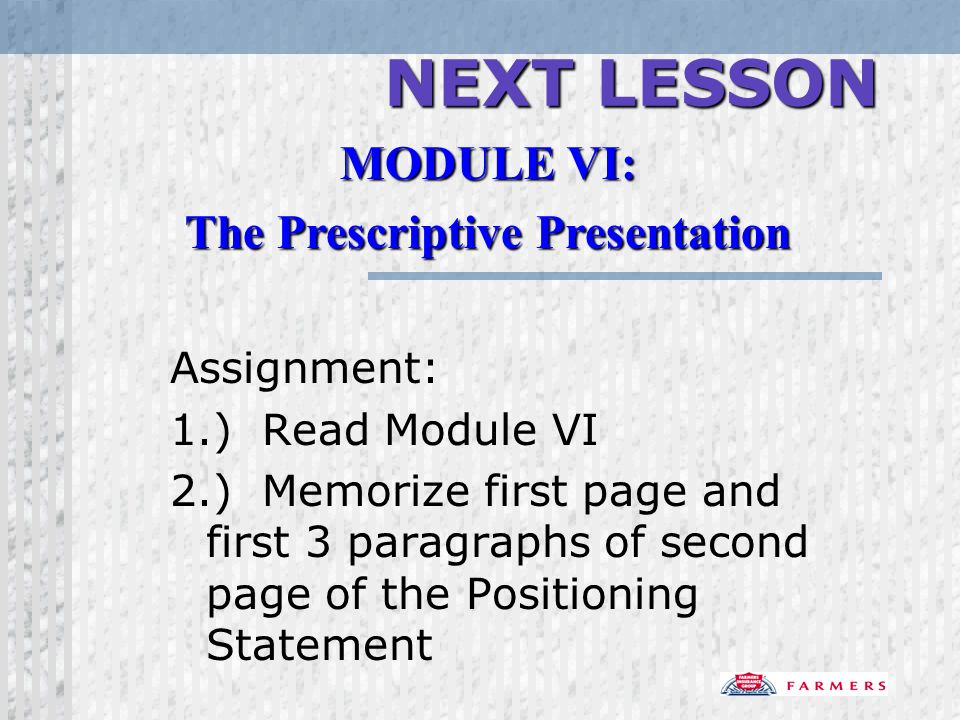 NEXT LESSON

MODULE VI:
The Prescriptive Presentation

Assignment:

1.) Read Module VI

2.) Memorize first page and first 3 paragraphs of second page of the Positioning Statement

FARMERS INSURANCE GROUP

FARMERS